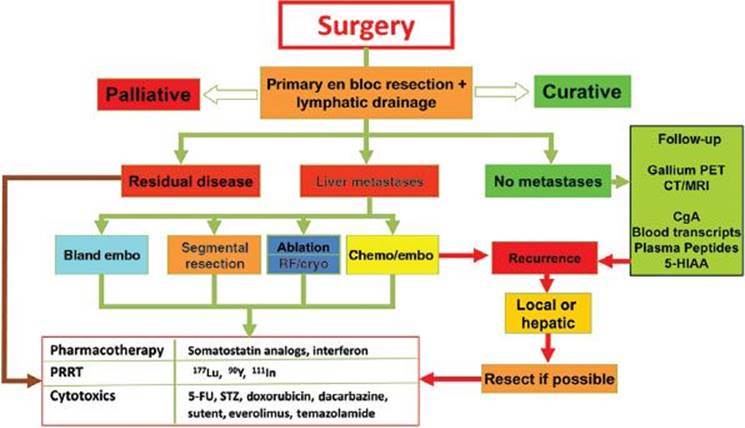 Surgery

Palliative

Primary en bloc resection + lymphatic drainage

Curative

Residual disease

Liver metastases

No metastases

Follow-up

Gallium PET
CT/MRI

CgA
Blood transcripts
Plasma Peptides
5-HIAA

Bland embo

Segmental resection

Ablation
RF/cryo

Chemo/embo

Recurrence

Local or hepatic

Resect if possible

| Pharmacotherapy | Somatostatin analogs, interferon |
|---|---|
| PRRT | $^{177}$Lu, $^{90}$Y, $^{111}$In |
| Cytotoxics | 5-FU, STZ, doxorubicin, dacarbazine, sutent, everolimus, temazolamide |